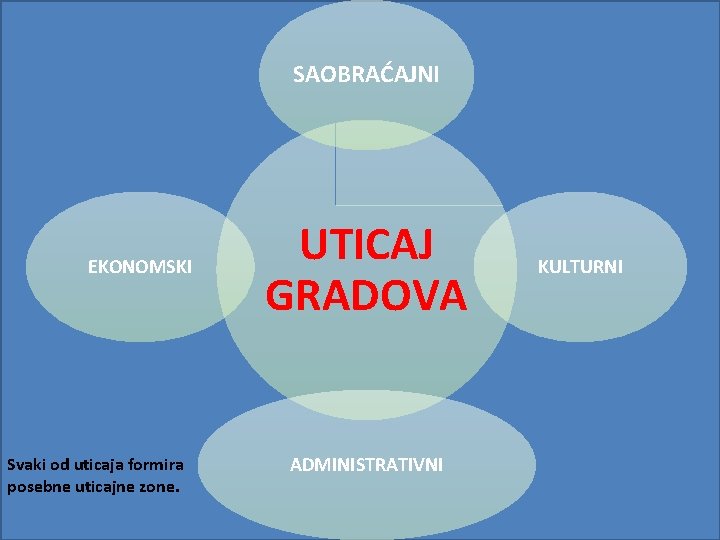 SAOBRAĆAJNI

EKONOMSKI

UTICAJ GRADOVA

KULTURNI

ADMINISTRATIVNI

Svaki od uticaja formira posebne uticajne zone.